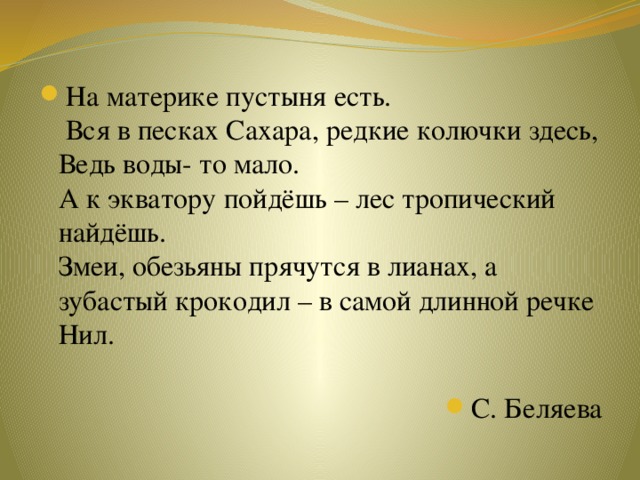 На материке пустыня есть.
Вся в песках Сахара, редкие колючки здесь,
Ведь воды- то мало.
А к экватору пойдёшь – лес тропический найдёшь.
Змеи, обезьяны прячутся в лианах, а зубастый крокодил – в самой длинной речке Нил.

С. Беляева